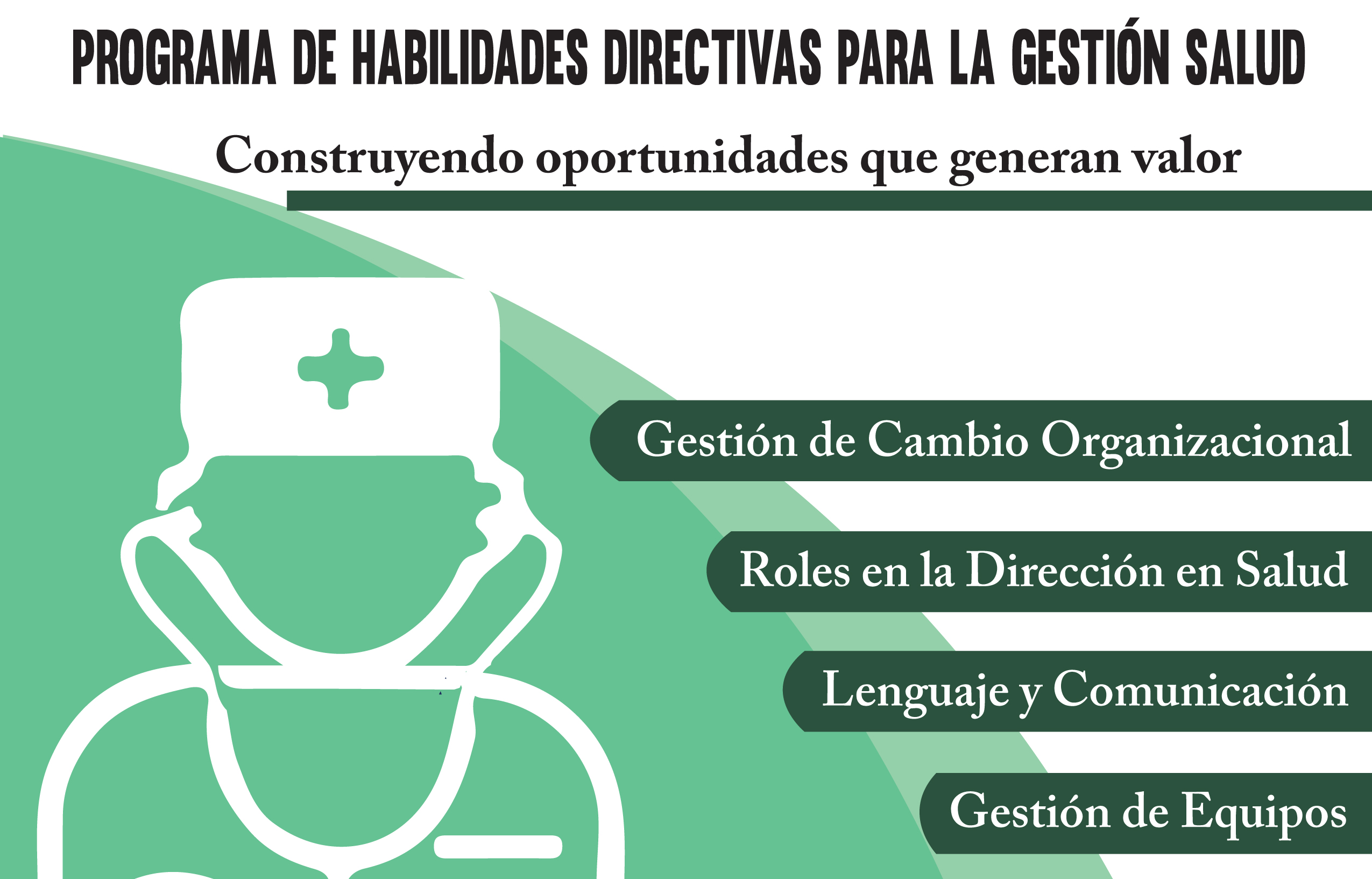 PROGRAMA DE HABILIDADES DIRECTIVAS PARA LA GESTIÓN SALUD

Construyendo oportunidades que generan valor

Gestión de Cambio Organizacional

Roles en la Dirección en Salud

Lenguaje y Comunicación

Gestión de Equipos